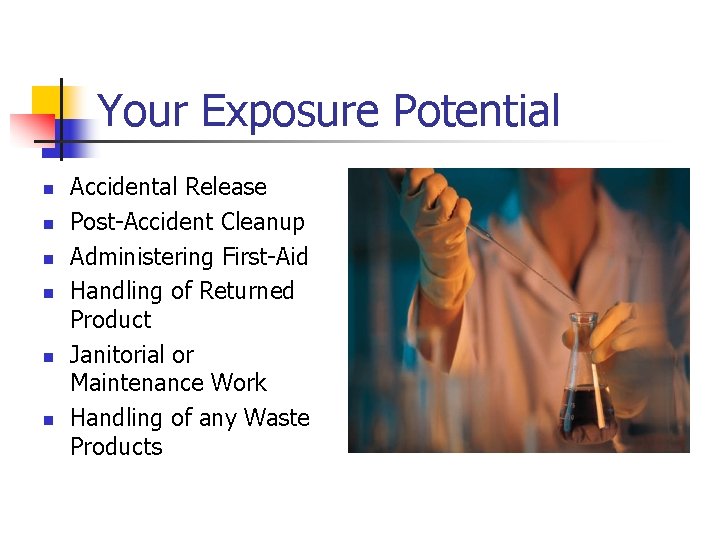 Your Exposure Potential

- Accidental Release
- Post-Accident Cleanup
- Administering First-Aid
- Handling of Returned Product
- Janitorial or Maintenance Work
- Handling of any Waste Products